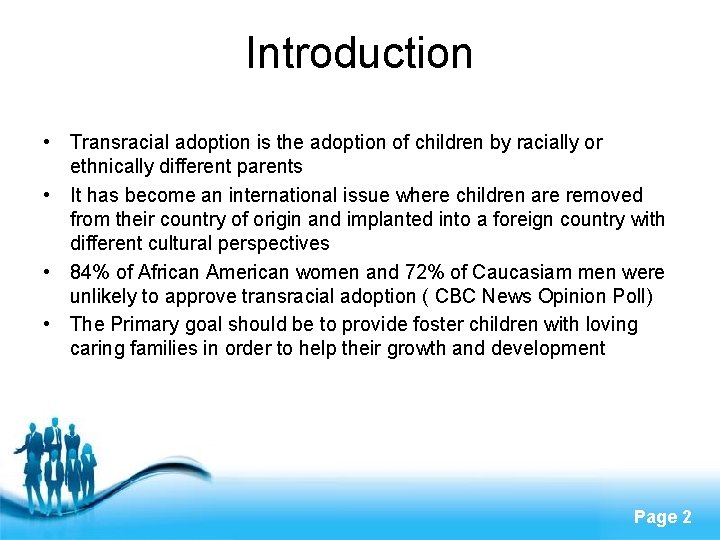 Introduction

• Transracial adoption is the adoption of children by racially or ethnically different parents

• It has become an international issue where children are removed from their country of origin and implanted into a foreign country with different cultural perspectives

• 84% of African American women and 72% of Caucasiam men were unlikely to approve transracial adoption ( CBC News Opinion Poll)

• The Primary goal should be to provide foster children with loving caring families in order to help their growth and development

Page 2